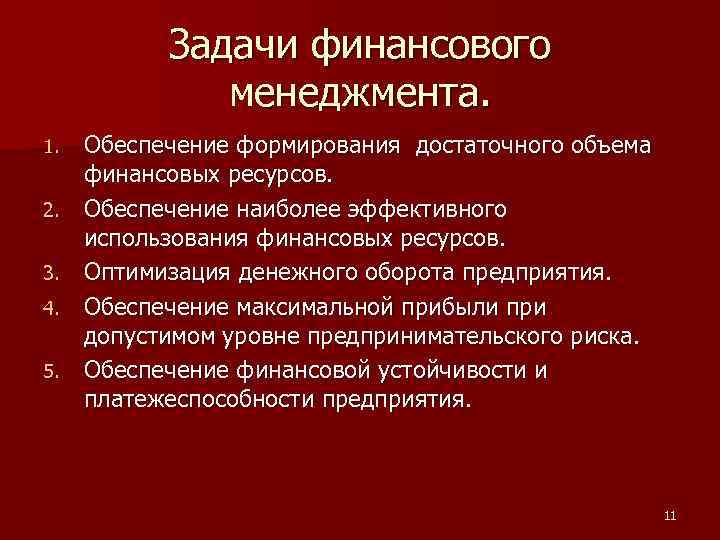 Задачи финансового менеджмента.

1. Обеспечение формирования достаточного объема финансовых ресурсов.
2. Обеспечение наиболее эффективного использования финансовых ресурсов.
3. Оптимизация денежного оборота предприятия.
4. Обеспечение максимальной прибыли при допустимом уровне предпринимательского риска.
5. Обеспечение финансовой устойчивости и платежеспособности предприятия.

11